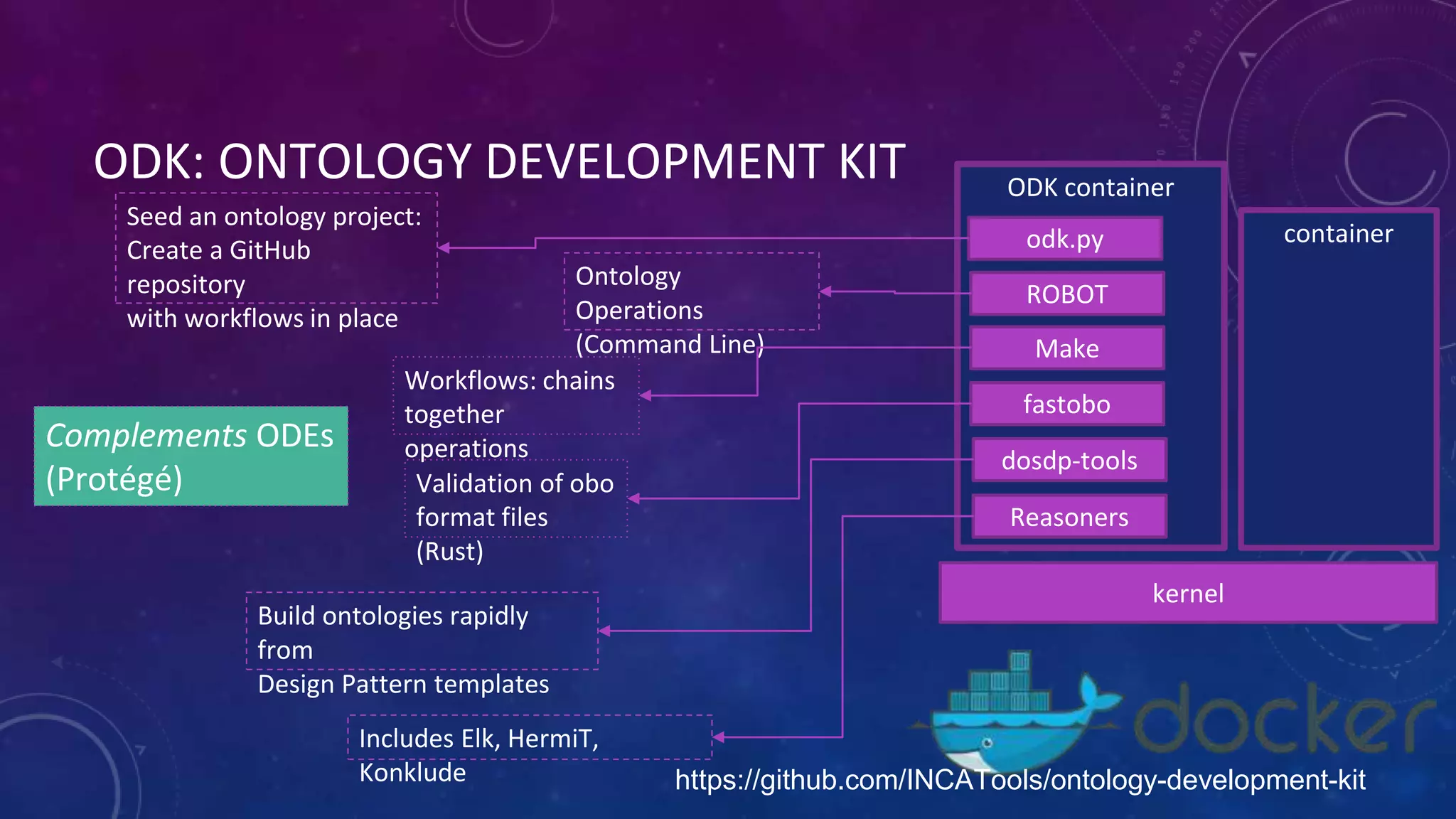 ODK: ONTOLOGY DEVELOPMENT KIT

Seed an ontology project: Create a GitHub repository with workflows in place

Ontology Operations (Command Line)

Workflows: chains together operations

Complements ODEs (Protégé)

Validation of obo format files (Rust)

Build ontologies rapidly from Design Pattern templates

Includes Elk, HermiT, Konklude

ODK container

odk.py

ROBOT

Make

fastobo

dosdp-tools

Reasoners

container

kernel

docker

https://github.com/INCATools/ontology-development-kit